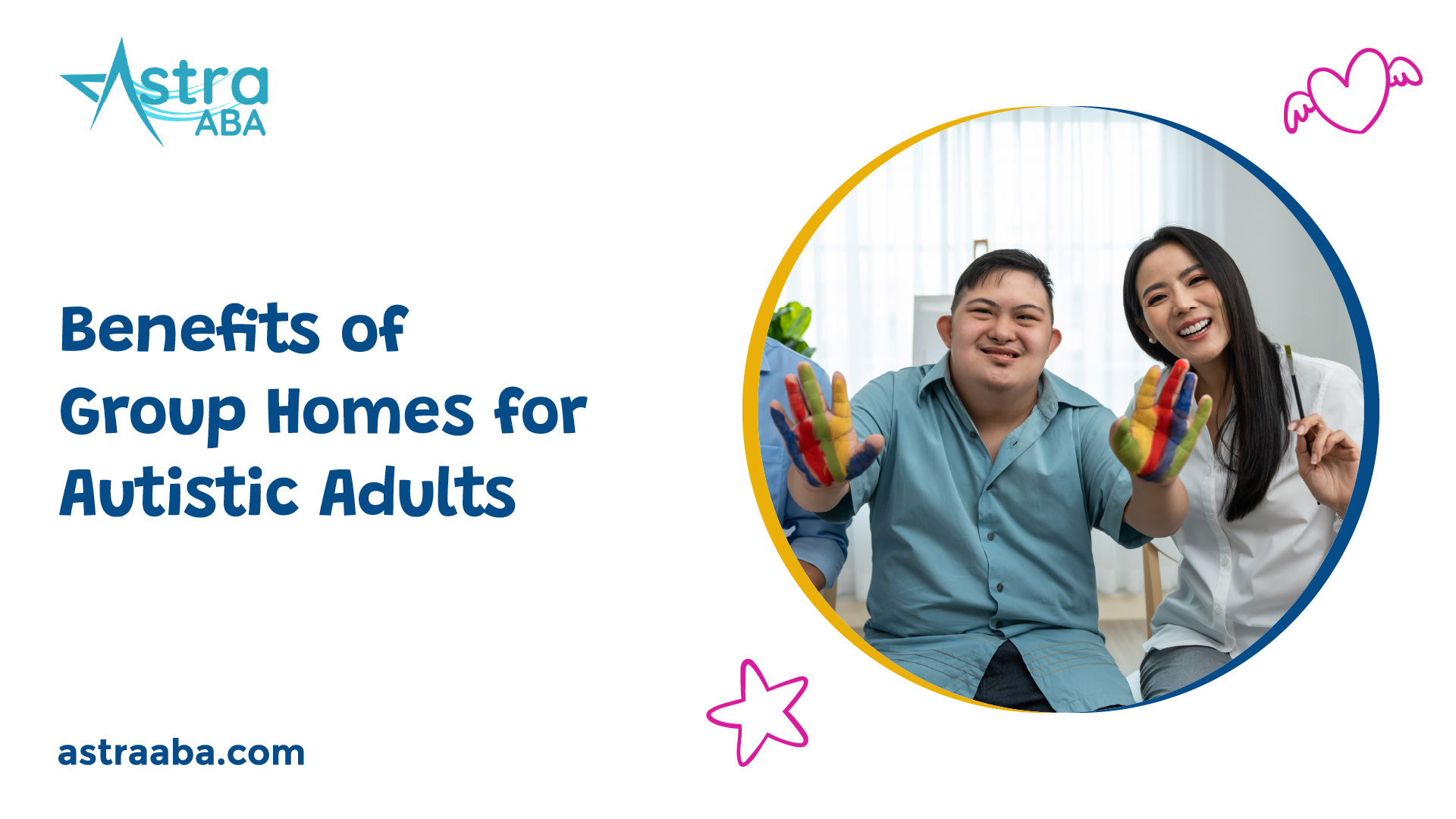 Astra ABA

Benefits of Group Homes for Autistic Adults

astraaba.com